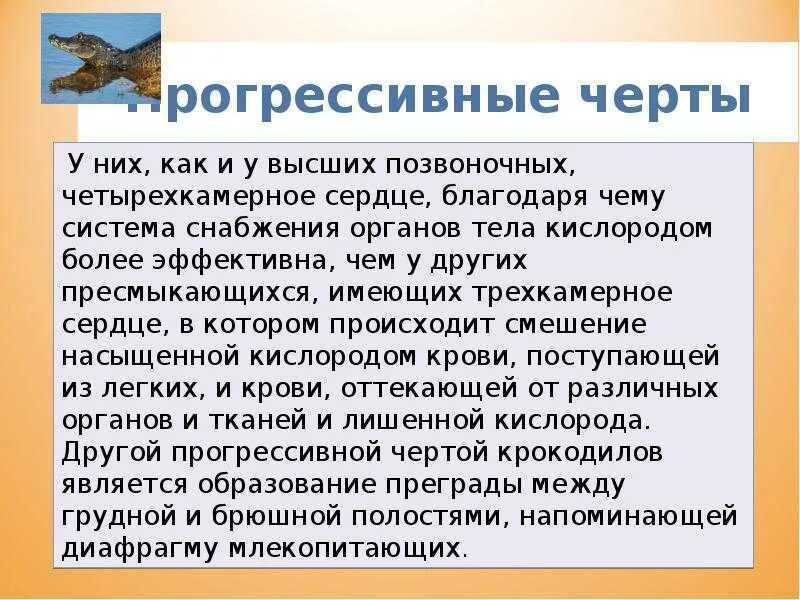 Прогрессивные черты

У них, как и у высших позвоночных, четырехкамерное сердце, благодаря чему система снабжения органов тела кислородом более эффективна, чем у других пресмыкающихся, имеющих трехкамерное сердце, в котором происходит смешение насыщенной кислородом крови, поступающей из легких, и крови, оттекающей от различных органов и тканей и лишенной кислорода. Другой прогрессивной чертой крокодилов является образование преграды между грудной и брюшной полостями, напоминающей диафрагму млекопитающих.